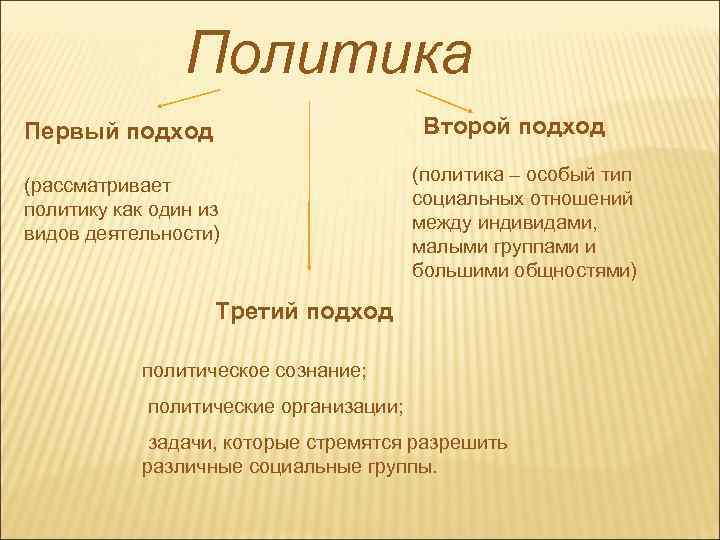 Политика

Первый подход

(рассматривает политику как один из видов деятельности)

Второй подход

(политика – особый тип социальных отношений между индивидами, малыми группами и большими общностями)

Третий подход

политическое сознание;

политические организации;

задачи, которые стремятся разрешить различные социальные группы.